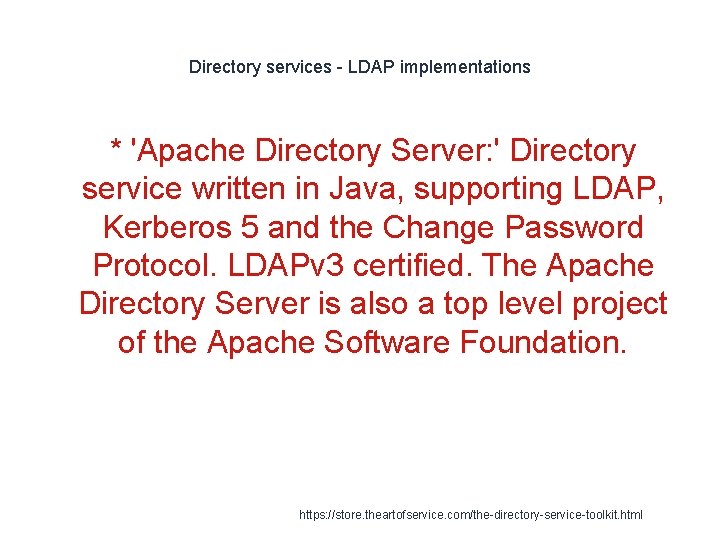 Directory services - LDAP implementations

* 'Apache Directory Server:' Directory service written in Java, supporting LDAP, Kerberos 5 and the Change Password Protocol. LDAPv3 certified. The Apache Directory Server is also a top level project of the Apache Software Foundation.

https://store.theartofservice.com/the-directory-service-toolkit.html